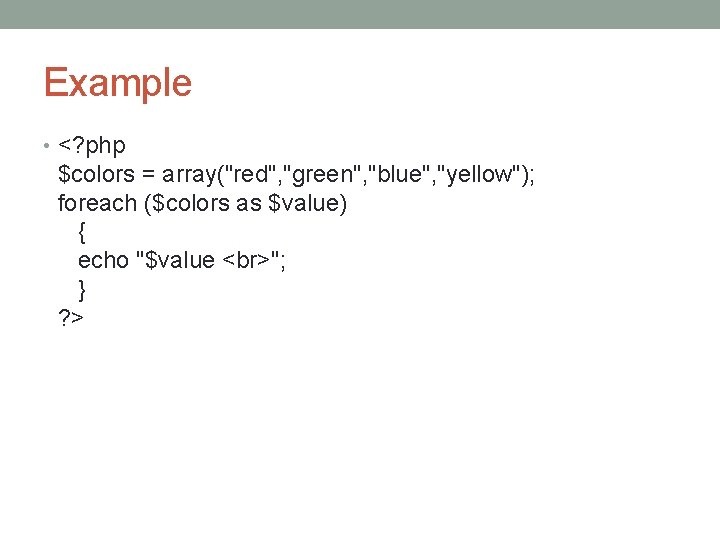 Example

• <?php
$colors = array("red","green","blue","yellow");
foreach ($colors as $value)
  {
  echo "$value <br>";
  }
?>